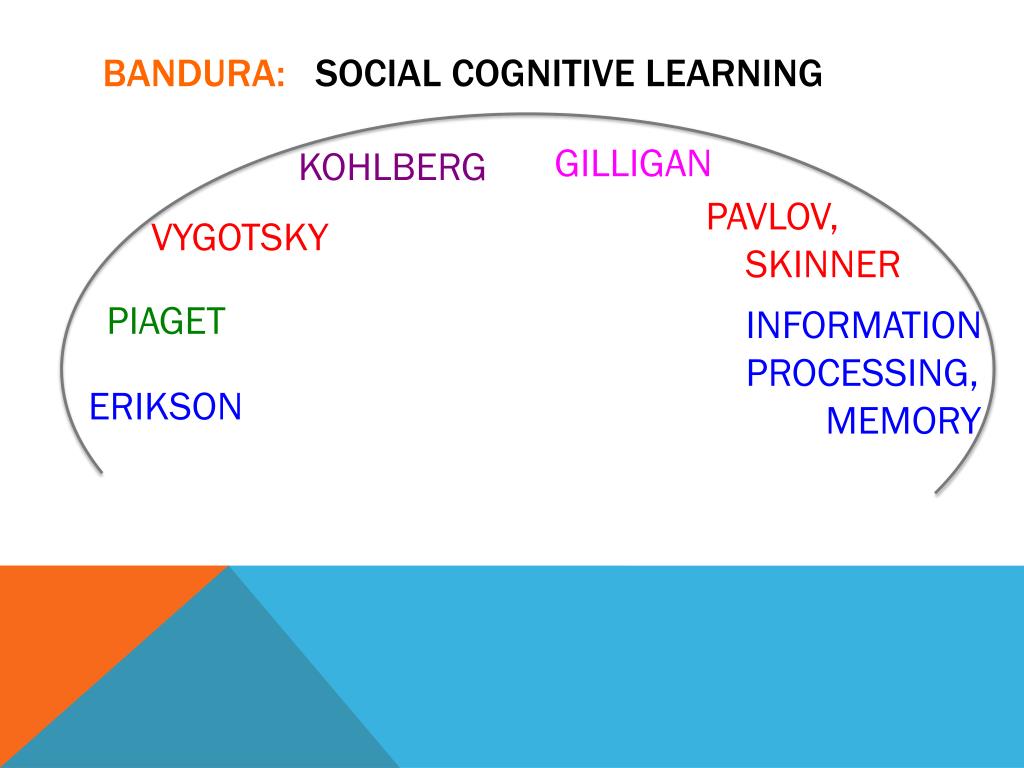 BANDURA: SOCIAL COGNITIVE LEARNING

KOHLBERG

GILLIGAN

VYGOTSKY

PAVLOV, SKINNER

PIAGET

INFORMATION PROCESSING, MEMORY

ERIKSON